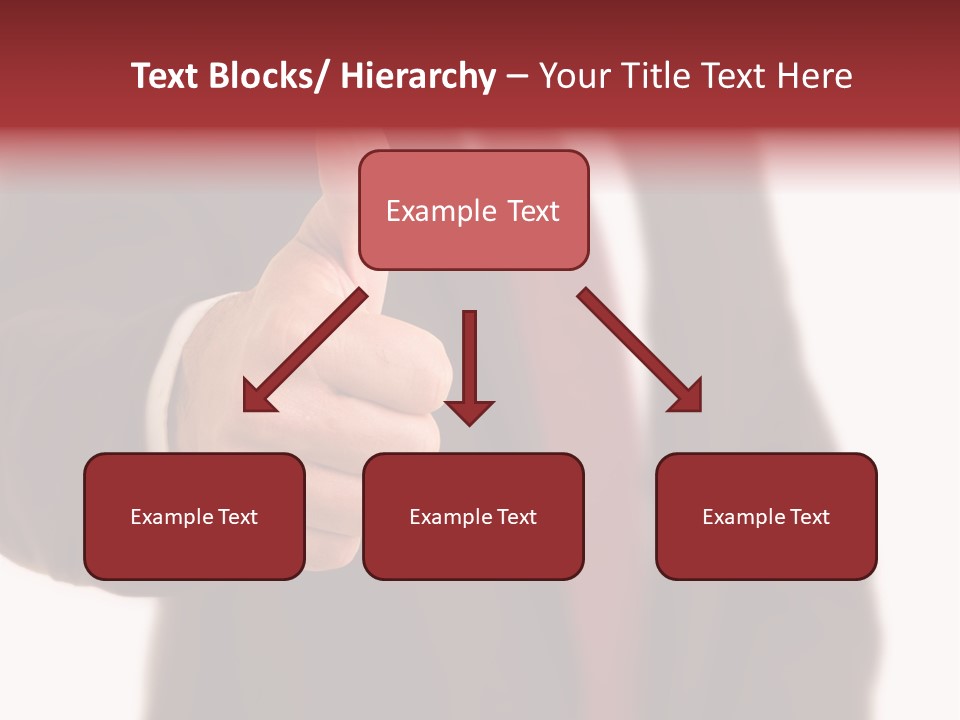 Text Blocks/ Hierarchy – Your Title Text Here

Example Text

Example Text

Example Text

Example Text